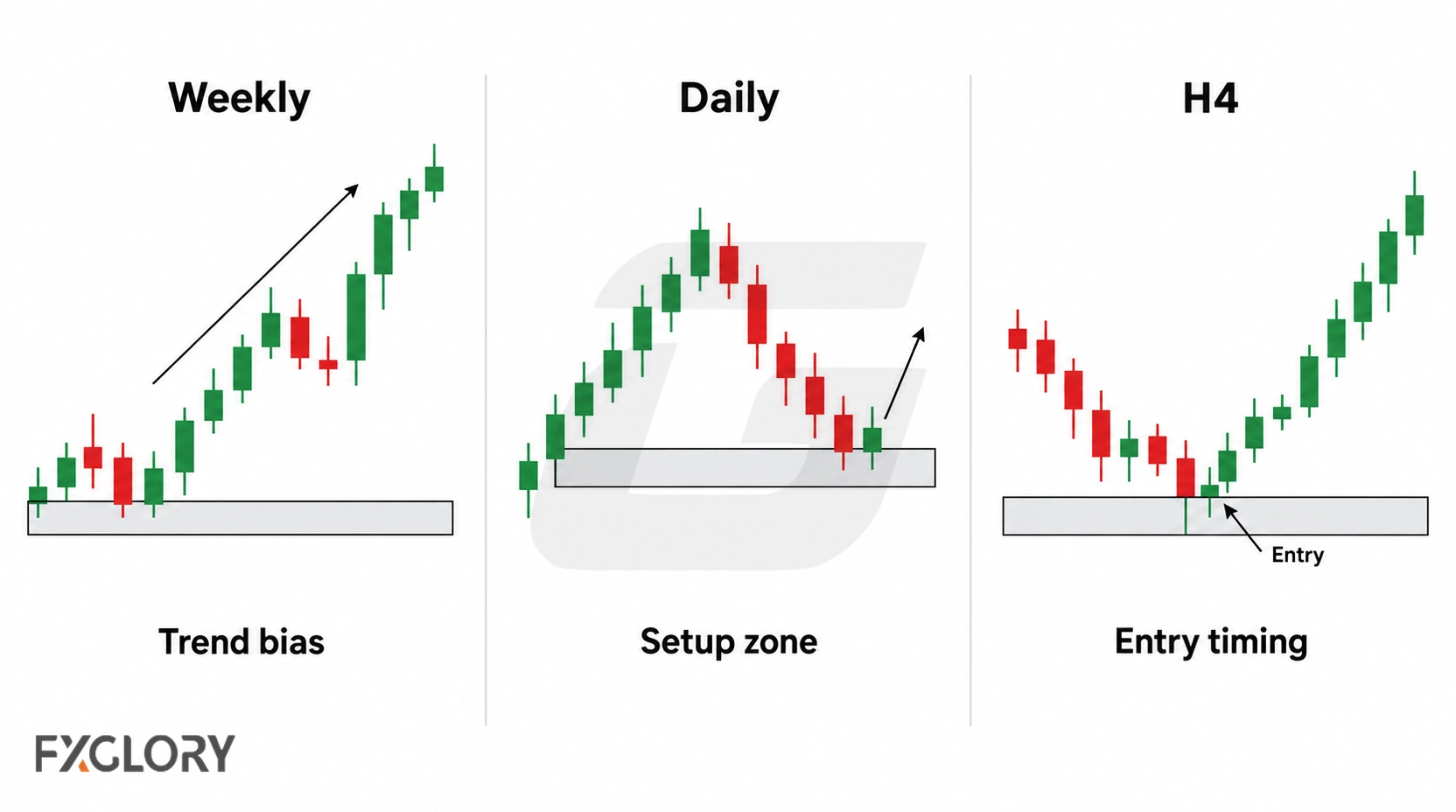 Weekly

Trend bias

Daily

Setup zone

H4

Entry

Entry timing

FXGLORY